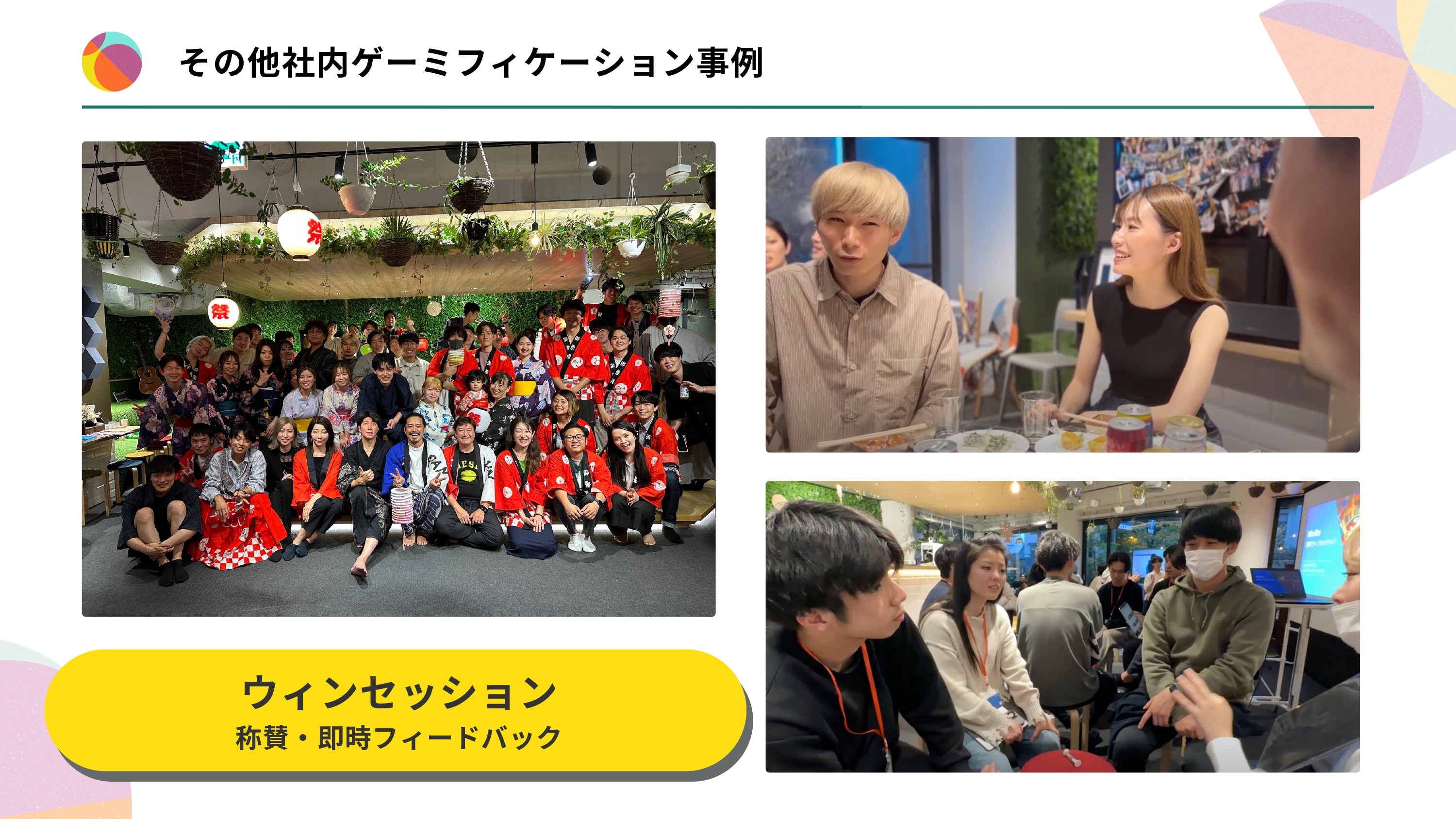 その他社内ゲーミフィケーション事例

祭

祭

ウィンセッション
称賛・即時フィードバック